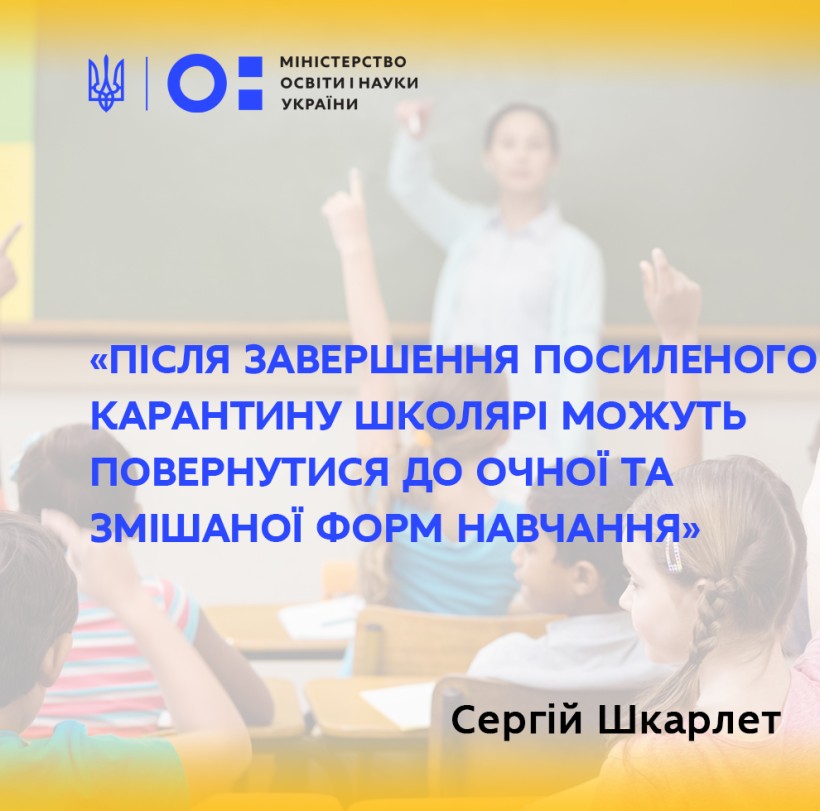 МІНІСТЕРСТВО ОСВІТИ І НАУКИ УКРАЇНИ

«ПІСЛЯ ЗАВЕРШЕННЯ ПОСИЛЕНОГО КАРАНТИНУ ШКОЛЯРІ МОЖУТЬ ПОВЕРНУТИСЯ ДО ОЧНОЇ ТА ЗМІШАНОЇ ФОРМ НАВЧАННЯ»

Сергій Шкарлет